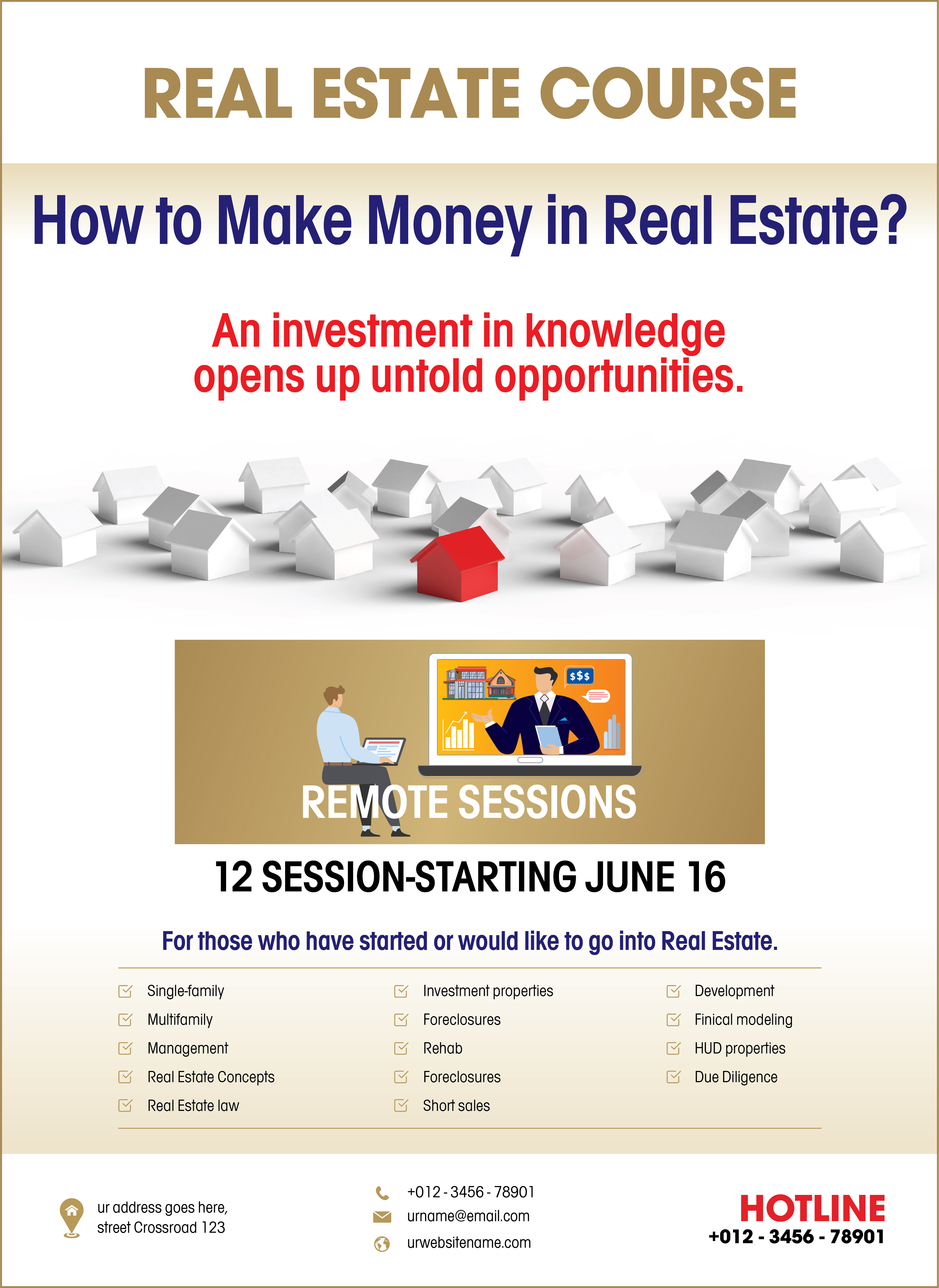 REAL ESTATE COURSE

How to Make Money in Real Estate?

An investment in knowledge opens up untold opportunities.

$$$

REMOTE SESSIONS

12 SESSION-STARTING JUNE 16

For those who have started or would like to go into Real Estate.

Single-family
Multifamily
Management
Real Estate Concepts
Real Estate law

Investment properties
Foreclosures
Rehab
Foreclosures
Short sales

Development
Finical modeling
HUD properties
Due Diligence

ur address goes here, street Crossroad 123

+012 - 3456 - 78901
urname@email.com
urwebsitename.com

HOTLINE
+012 - 3456 - 78901